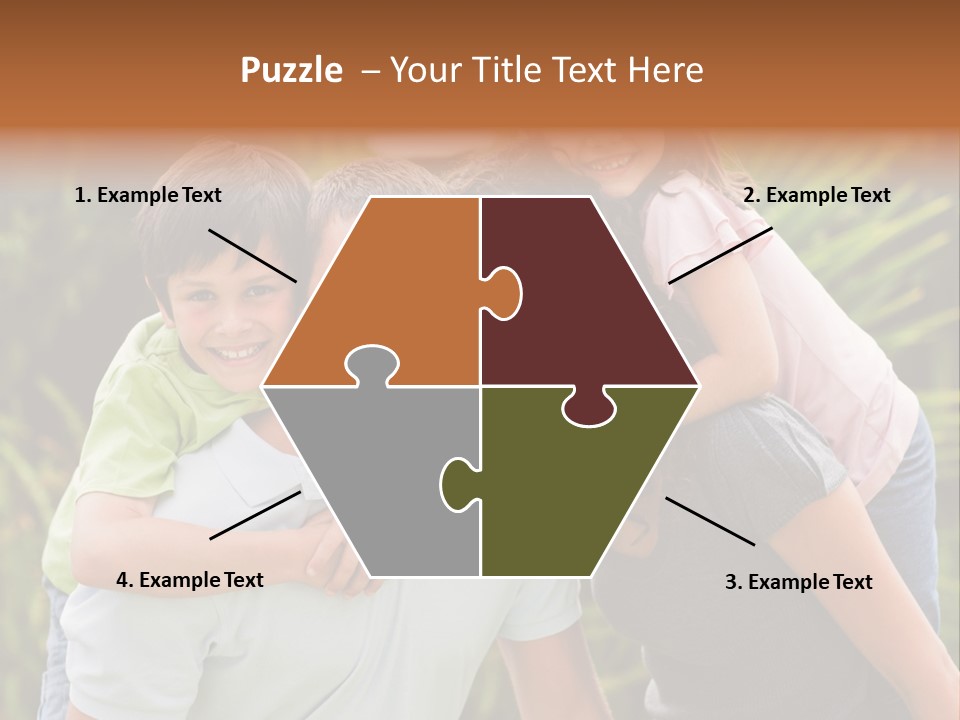 Puzzle – Your Title Text Here

1. Example Text

2. Example Text

4. Example Text

3. Example Text